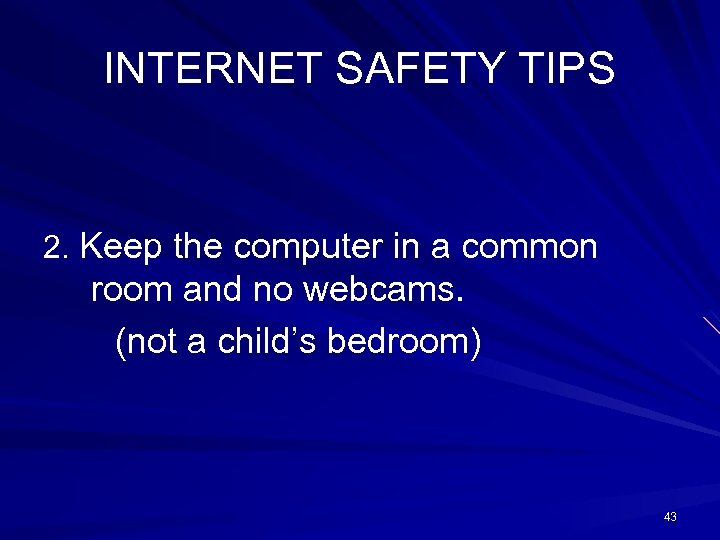 INTERNET SAFETY TIPS

2. Keep the computer in a common room and no webcams.

(not a child’s bedroom)

43